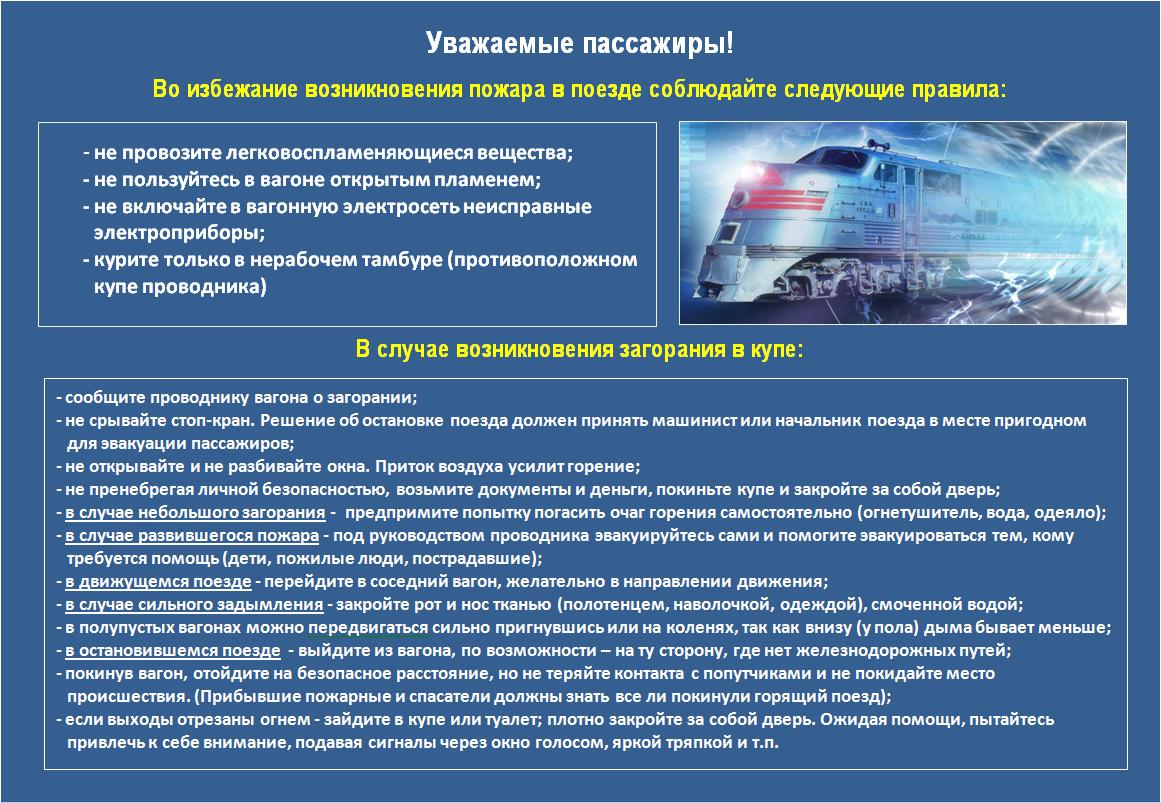 Уважаемые пассажиры!

Во избежание возникновения пожара в поезде соблюдайте следующие правила:

- не провозите легковоспламеняющиеся вещества;
- не пользуйтесь в вагоне открытым пламенем;
- не включайте в вагонную электросеть неисправные электроприборы;
- курите только в нерабочем тамбуре (противоположном купе проводника)

В случае возникновения загорания в купе:

- сообщите проводнику вагона о загорании;
- не срывайте стоп-кран. Решение об остановке поезда должен принять машинист или начальник поезда в месте пригодном для эвакуации пассажиров;
- не открывайте и не разбивайте окна. Приток воздуха усилит горение;
- не пренебрегая личной безопасностью, возьмите документы и деньги, покиньте купе и закройте за собой дверь;
- в случае небольшого загорания - предпримите попытку погасить очаг горения самостоятельно (огнетушитель, вода, одеяло);
- в случае развившегося пожара - под руководством проводника эвакуируйтесь сами и помогите эвакуироваться тем, кому требуется помощь (дети, пожилые люди, пострадавшие);
- в движущемся поезде - перейдите в соседний вагон, желательно в направлении движения;
- в случае сильного задымления - закройте рот и нос тканью (полотенцем, наволочкой, одеждой), смоченной водой;
- в полупустых вагонах можно передвигаться сильно пригнувшись или на коленях, так как внизу (у пола) дыма бывает меньше;
- в остановившемся поезде - выйдите из вагона, по возможности – на ту сторону, где нет железнодорожных путей;
- покинув вагон, отойдите на безопасное расстояние, но не теряйте контакта с попутчиками и не покидайте место происшествия. (Прибывшие пожарные и спасатели должны знать все ли покинули горящий поезд);
- если выходы отрезаны огнем - зайдите в купе или туалет; плотно закройте за собой дверь. Ожидая помощи, пытайтесь привлечь к себе внимание, подавая сигналы через окно голосом, яркой тряпкой и т.п.